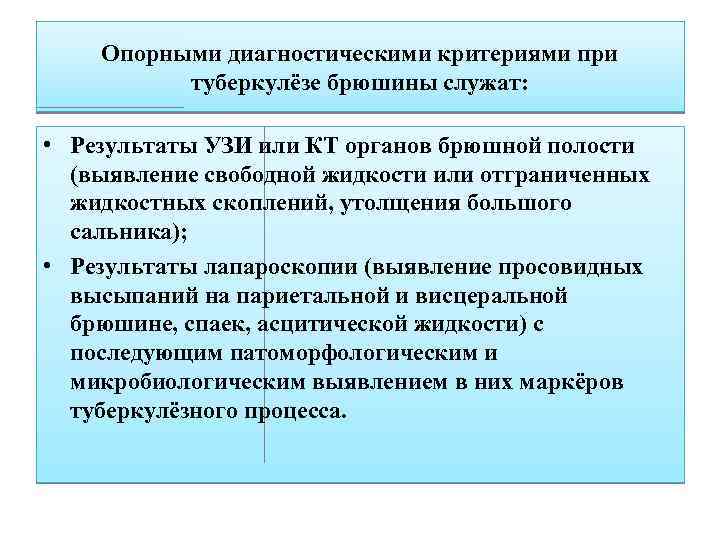 Опорными диагностическими критериями при туберкулёзе брюшины служат:

• Результаты УЗИ или КТ органов брюшной полости (выявление свободной жидкости или отграниченных жидкостных скоплений, утолщения большого сальника);

• Результаты лапароскопии (выявление просовидных высыпаний на париетальной и висцеральной брюшине, спаек, асцитической жидкости) с последующим патоморфологическим и микробиологическим выявлением в них маркёров туберкулёзного процесса.